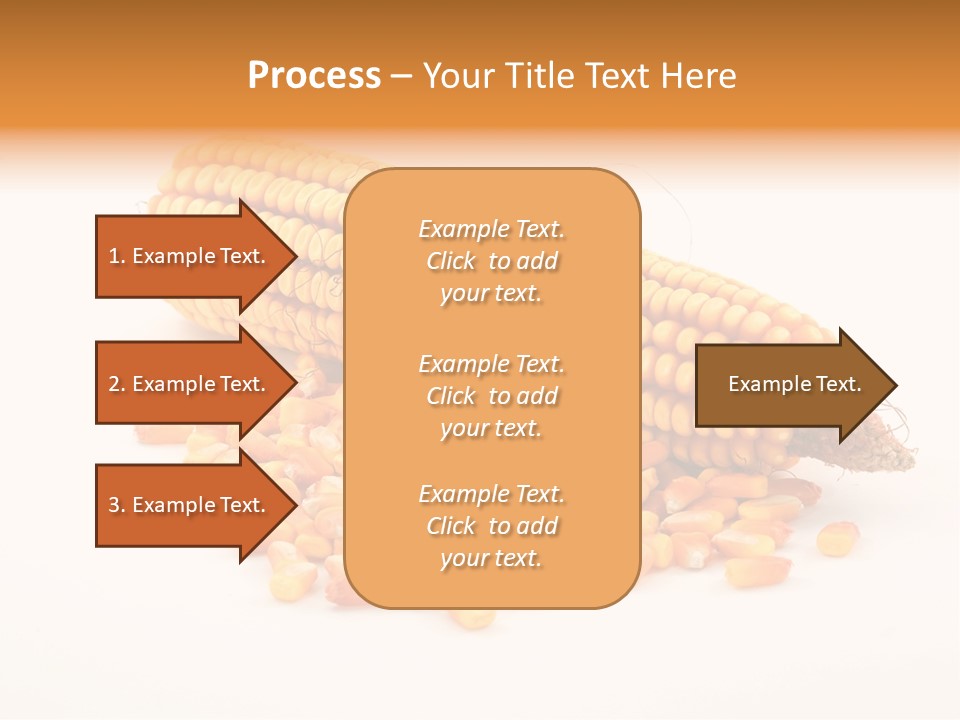 Process – Your Title Text Here

1. Example Text.

2. Example Text.

3. Example Text.

Example Text. Click to add your text.

Example Text. Click to add your text.

Example Text. Click to add your text.

Example Text.